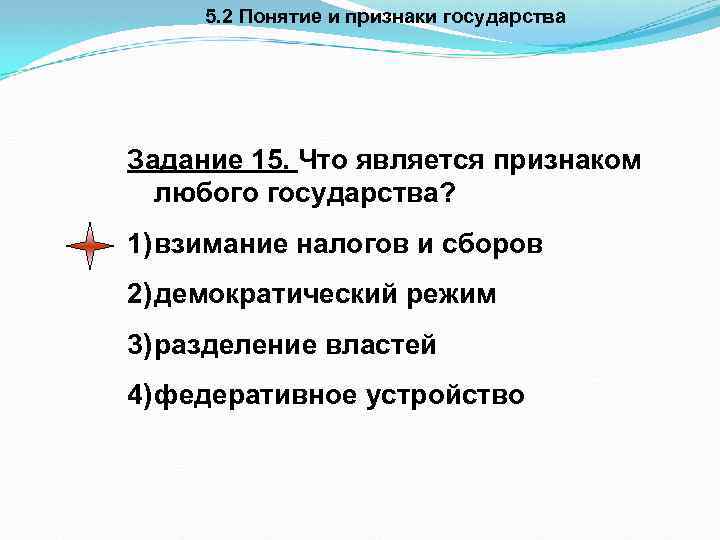 5.2 Понятие и признаки государства

Задание 15. Что является признаком любого государства?

1)взимание налогов и сборов

2)демократический режим

3)разделение властей

4)федеративное устройство